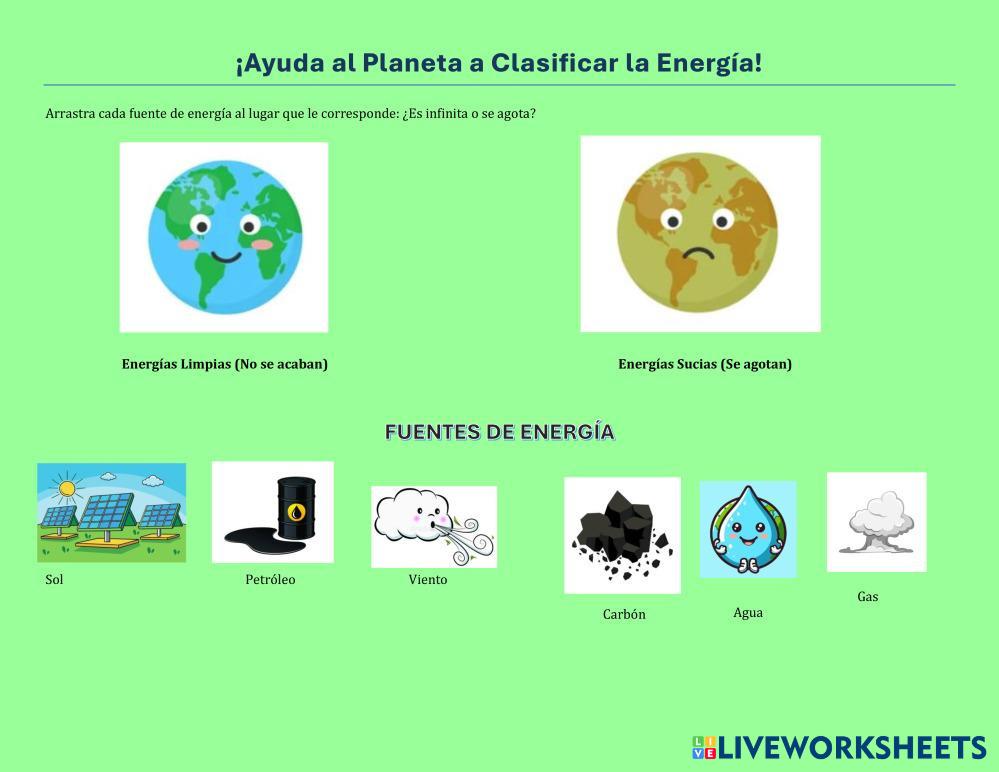 ¡Ayuda al Planeta a Clasificar la Energía!

Arrastra cada fuente de energía al lugar que le corresponde: ¿Es infinita o se agota?

Energías Limpias (No se acaban)

Energías Sucias (Se agotan)

FUENTES DE ENERGÍA

Sol

Petróleo

Viento

Carbón

Agua

Gas

LIVEWORKSHEETS